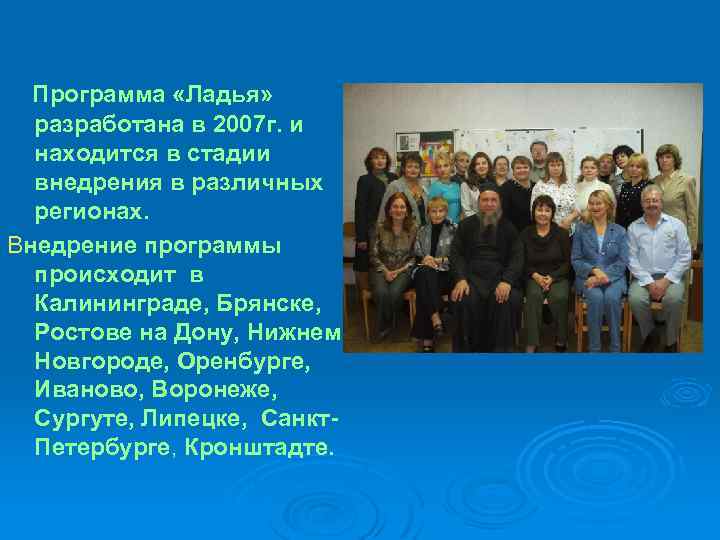 Программа «Ладья» разработана в 2007г. и находится в стадии внедрения в различных регионах.

Внедрение программы происходит в Калининграде, Брянске, Ростове на Дону, Нижнем Новгороде, Оренбурге, Иваново, Воронеже, Сургуте, Липецке, Санкт-Петербурге, Кронштадте.